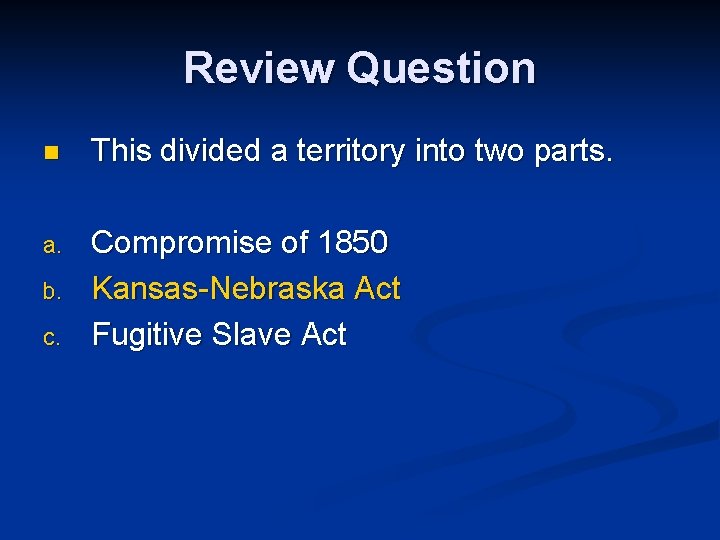 Review Question

This divided a territory into two parts.

a. Compromise of 1850
b. Kansas-Nebraska Act
c. Fugitive Slave Act